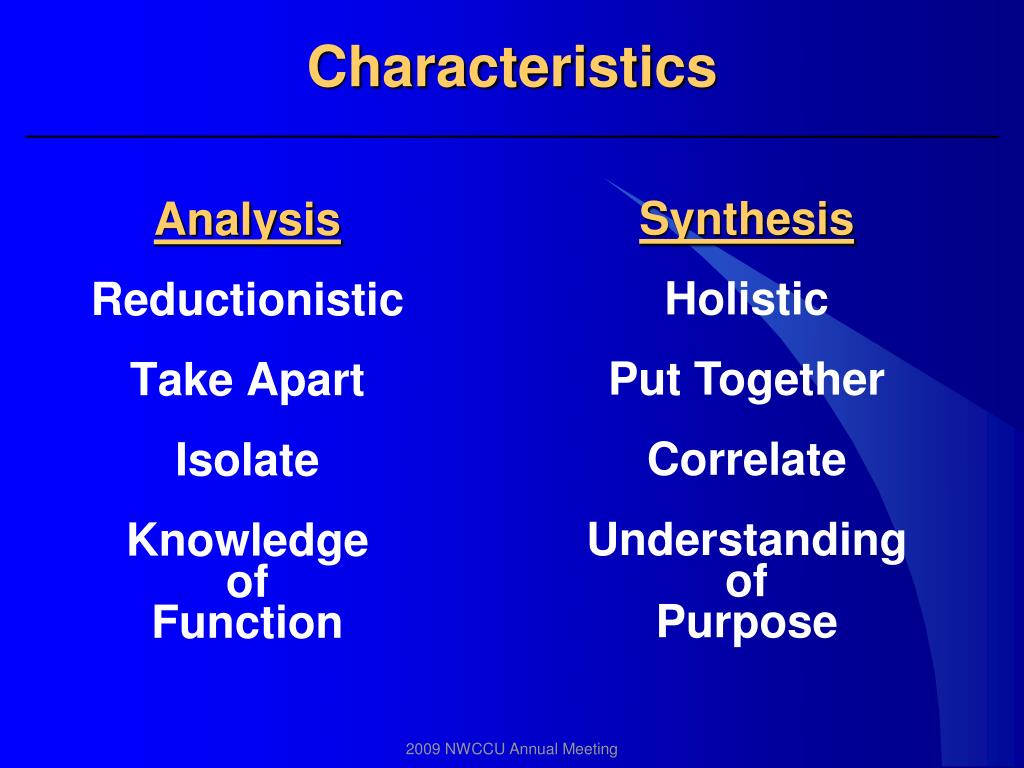 Characteristics

Analysis

Reductionistic

Take Apart

Isolate

Knowledge of Function

Synthesis

Holistic

Put Together

Correlate

Understanding of Purpose

2009 NWCCU Annual Meeting